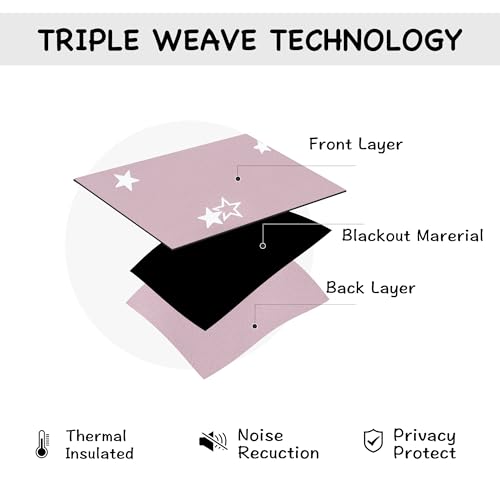 TRIPLE WEAVE TECHNOLOGY

Front Layer

Blackout Marerial

Back Layer

Thermal Insulated

Noise Recuction

Privacy Protect